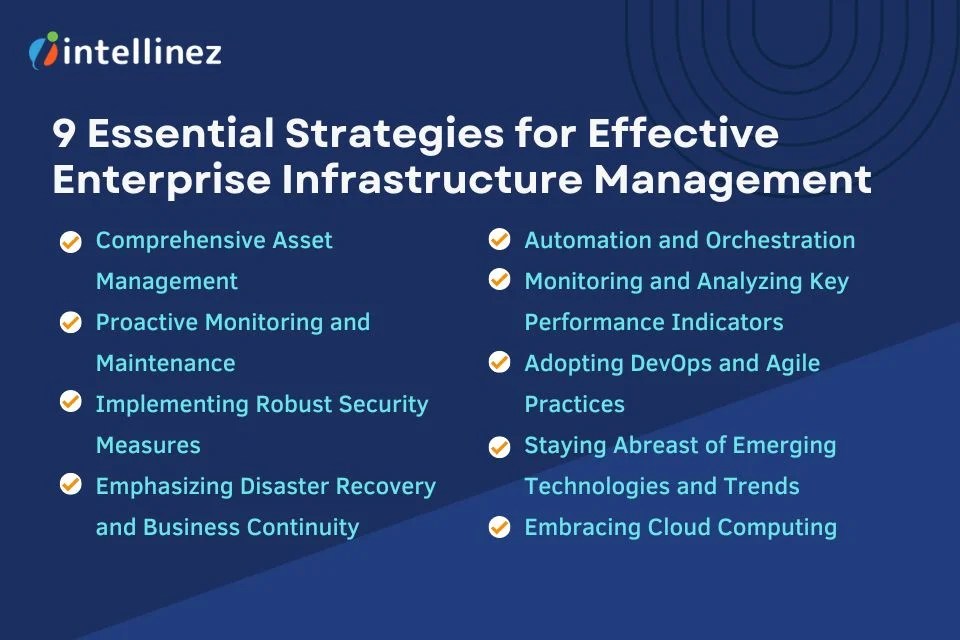 intellinez

9 Essential Strategies for Effective Enterprise Infrastructure Management

Comprehensive Asset Management

Proactive Monitoring and Maintenance

Implementing Robust Security Measures

Emphasizing Disaster Recovery and Business Continuity

Automation and Orchestration

Monitoring and Analyzing Key Performance Indicators

Adopting DevOps and Agile Practices

Staying Abreast of Emerging Technologies and Trends

Embracing Cloud Computing